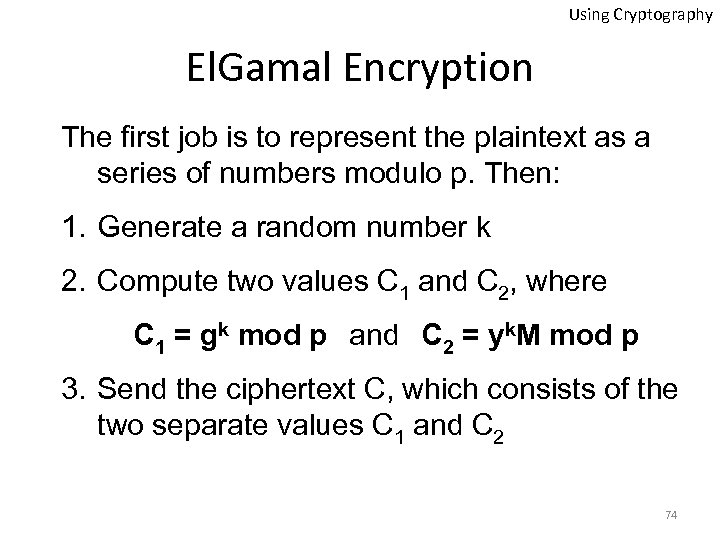 Using Cryptography

ElGamal Encryption

The first job is to represent the plaintext as a series of numbers modulo p. Then:

1. Generate a random number k

2. Compute two values $C_1$ and $C_2$, where

$C_1 = g^k \bmod p$ and $C_2 = y^k M \bmod p$

3. Send the ciphertext C, which consists of the two separate values $C_1$ and $C_2$

74